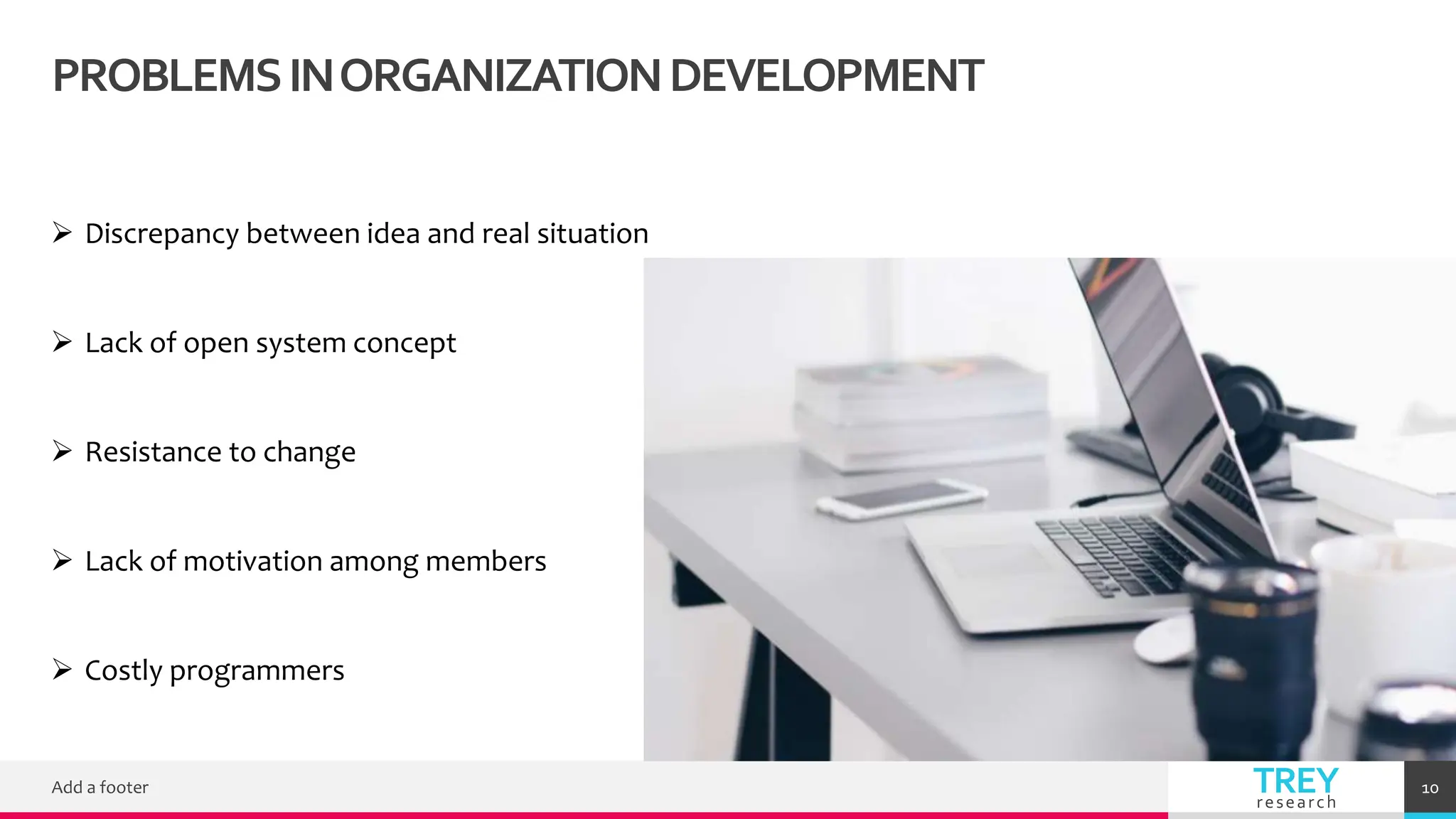 PROBLEMS IN ORGANIZATION DEVELOPMENT

➢ Discrepancy between idea and real situation

➢ Lack of open system concept

➢ Resistance to change

➢ Lack of motivation among members

➢ Costly programmers

Add a footer

TREY
research

10